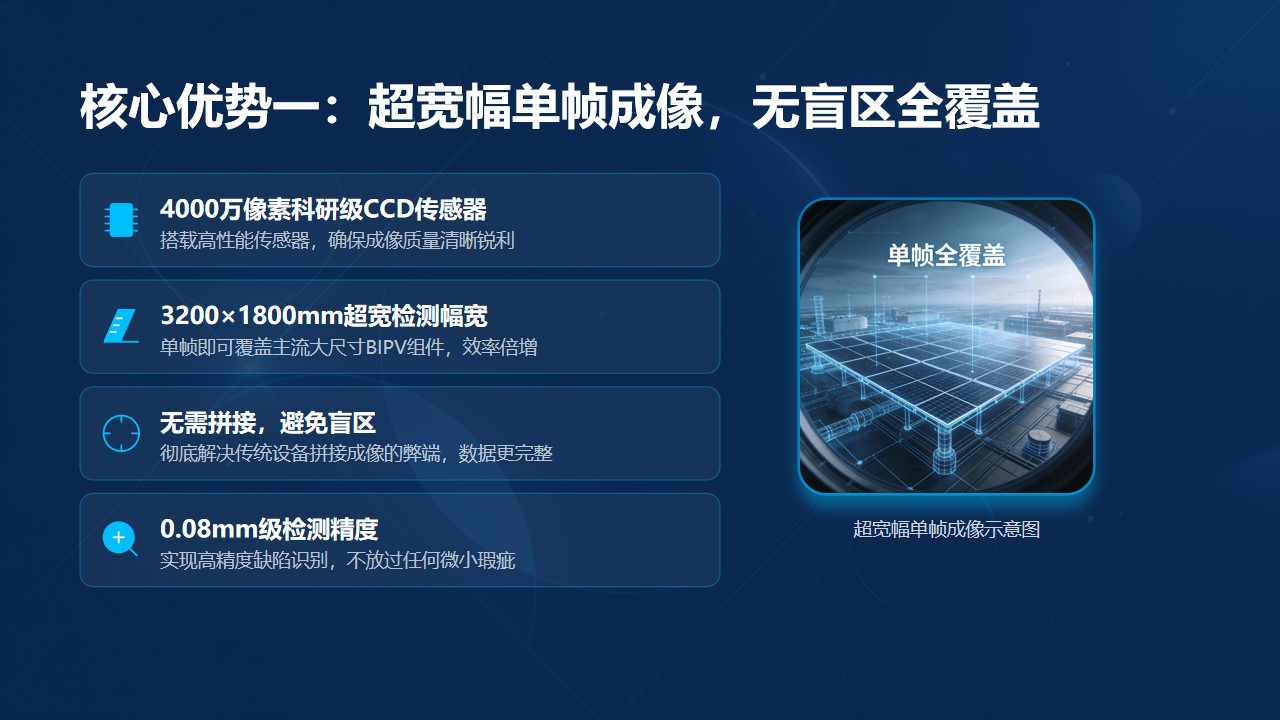 核心优势一：超宽幅单帧成像，无盲区全覆盖

4000万像素科研级CCD传感器
搭载高性能传感器，确保成像质量清晰锐利

3200×1800mm超宽检测幅宽
单帧即可覆盖主流大尺寸BIPV组件，效率倍增

无需拼接，避免盲区
彻底解决传统设备拼接成像的弊端，数据更完整

0.08mm级检测精度
实现高精度缺陷识别，不放过任何微小瑕疵

单帧全覆盖

超宽幅单帧成像示意图